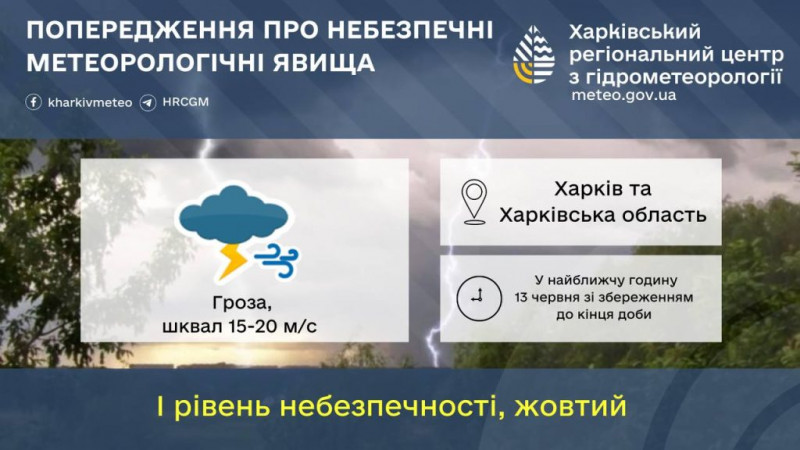 ПОПЕРЕДЖЕННЯ ПРО НЕБЕЗПЕЧНІ МЕТЕОРОЛОГІЧНІ ЯВИЩА

kharkivmeteo HRCGM

Харківський регіональний центр з гідрометеорології
meteo.gov.ua

Гроза,
шквал 15-20 м/с

Харків та
Харківська область

У найближчу годину
13 червня зі збереженням
до кінця доби

I рівень небезпечності, жовтий